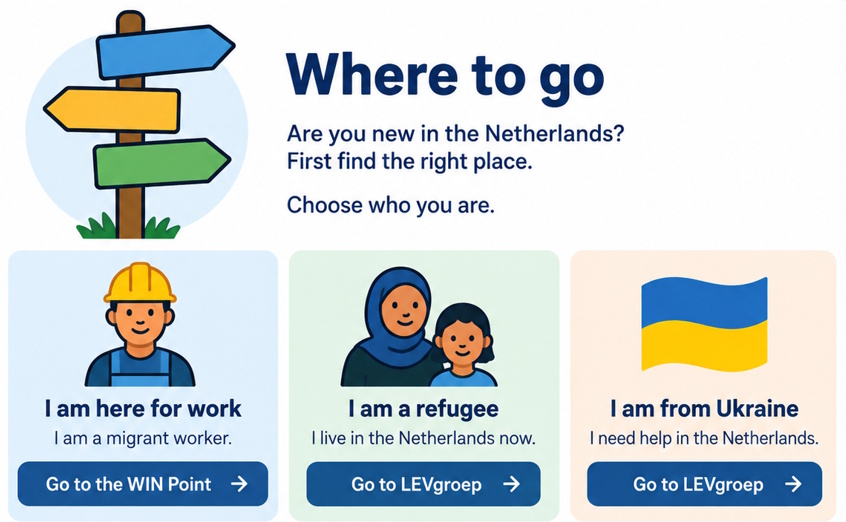 Where to go

Are you new in the Netherlands?
First find the right place.

Choose who you are.

I am here for work
I am a migrant worker.
Go to the WIN Point →

I am a refugee
I live in the Netherlands now.
Go to LEVgroep →

I am from Ukraine
I need help in the Netherlands.
Go to LEVgroep →